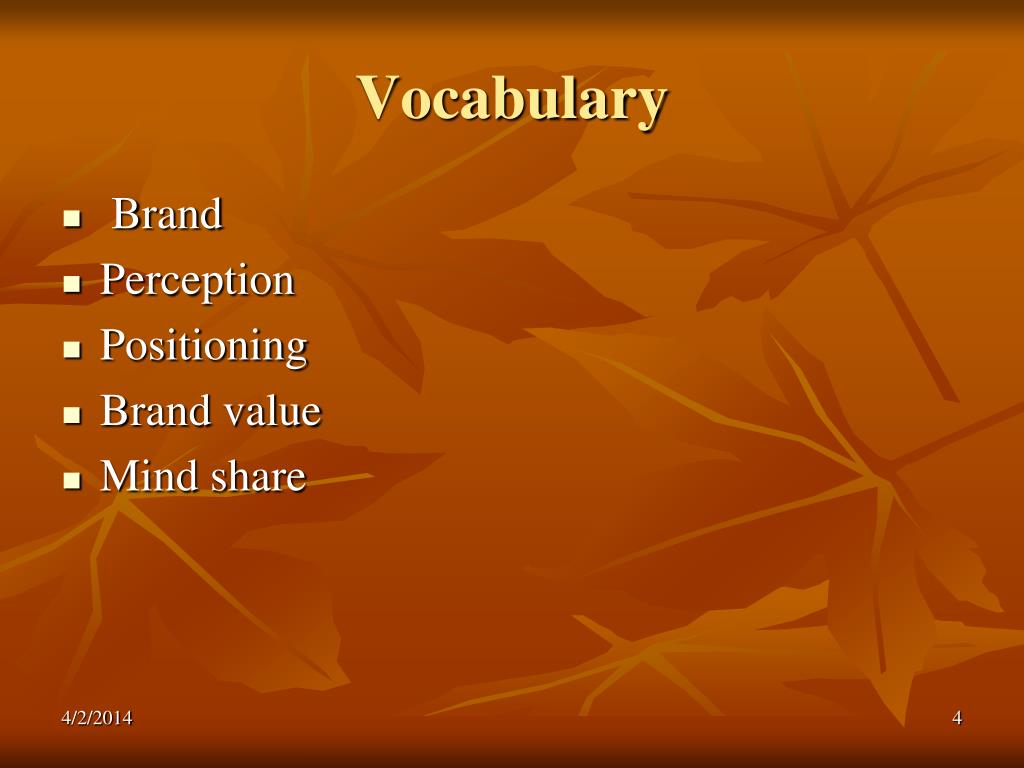 Vocabulary

- Brand
- Perception
- Positioning
- Brand value
- Mind share

4/2/2014

4